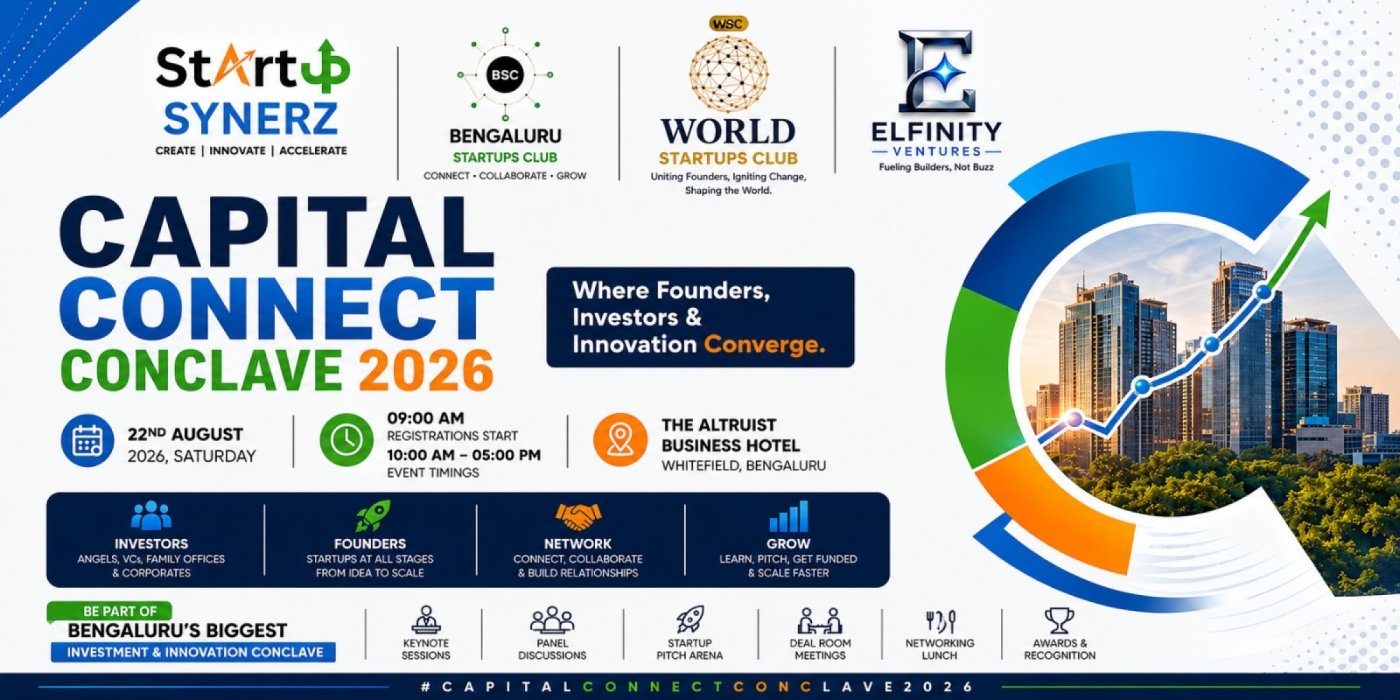 StArtUp SYNERZ
CREATE | INNOVATE | ACCELERATE

BSC
BENGALURU
STARTUPS CLUB
CONNECT • COLLABORATE • GROW

WSC
WORLD
STARTUPS CLUB
Uniting Founders, Igniting Change, Shaping the World.

E
ELFINITY
VENTURES
Fueling Builders, Not Buzz

CAPITAL CONNECT CONCLAVE 2026

Where Founders, Investors & Innovation Converge.

22ND AUGUST
2026, SATURDAY

09:00 AM
REGISTRATIONS START
10:00 AM – 05:00 PM
EVENT TIMINGS

THE ALTRUIST BUSINESS HOTEL
WHITEFIELD, BENGALURU

INVESTORS
ANGELS, VCs, FAMILY OFFICES & CORPORATES

FOUNDERS
STARTUPS AT ALL STAGES FROM IDEA TO SCALE

NETWORK
CONNECT, COLLABORATE & BUILD RELATIONSHIPS

GROW
LEARN, PITCH, GET FUNDED & SCALE FASTER

BE PART OF
BENGALURU'S BIGGEST
INVESTMENT & INNOVATION CONCLAVE

KEYNOTE SESSIONS

PANEL DISCUSSIONS

STARTUP PITCH ARENA

DEAL ROOM MEETINGS

NETWORKING LUNCH

AWARDS & RECOGNITION

#CAPITALCONNECTCONCLAVE2026